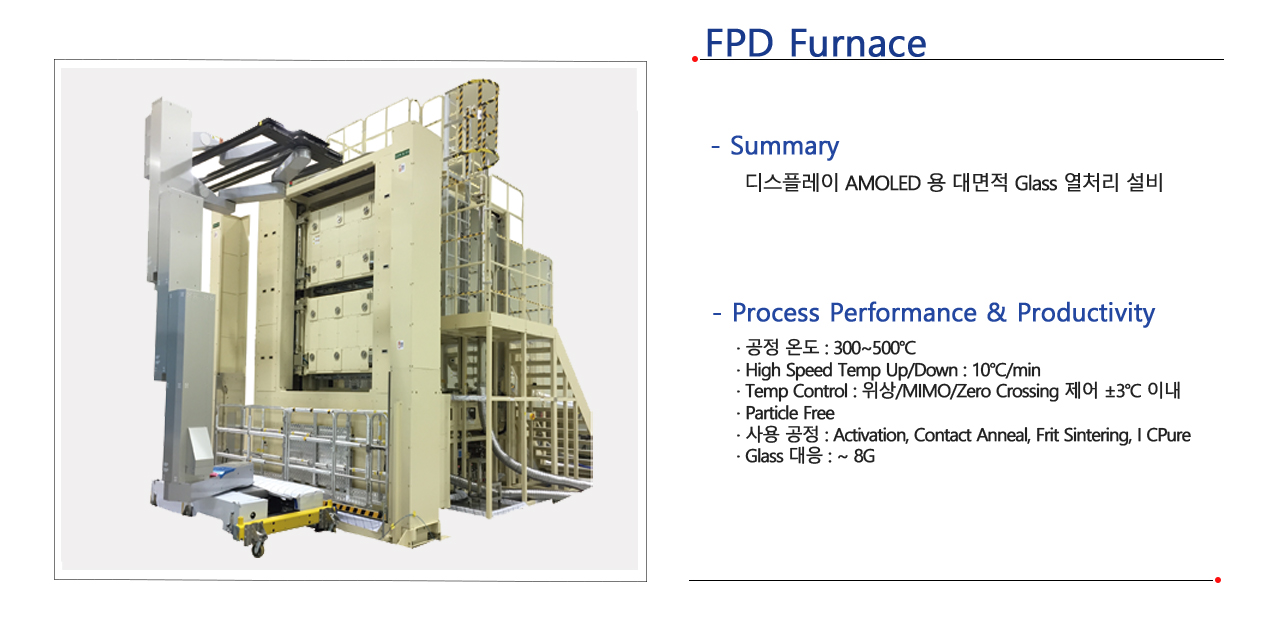 FPD Furnace

- Summary

디스플레이 AMOLED 용 대면적 Glass 열처리 설비

- Process Performance & Productivity

· 공정 온도 : 300~500℃
· High Speed Temp Up/Down : 10℃/min
· Temp Control : 위상/MIMO/Zero Crossing 제어 ±3℃ 이내
· Particle Free
· 사용 공정 : Activation, Contact Anneal, Frit Sintering, I CPure
· Glass 대응 : ~ 8G